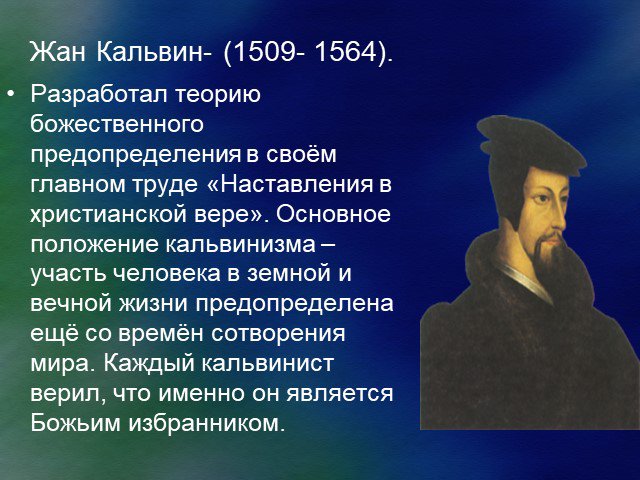 Жан Кальвин- (1509- 1564).

• Разработал теорию божественного предопределения в своём главном труде «Наставления в христианской вере». Основное положение кальвинизма – участь человека в земной и вечной жизни предопределена ещё со времён сотворения мира. Каждый кальвинист верил, что именно он является Божьим избранником.